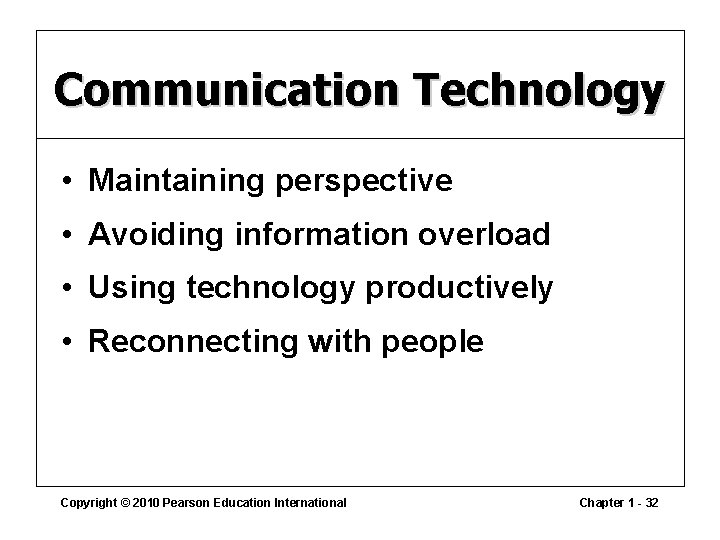 Communication Technology

• Maintaining perspective
• Avoiding information overload
• Using technology productively
• Reconnecting with people

Copyright © 2010 Pearson Education International

Chapter 1 - 32